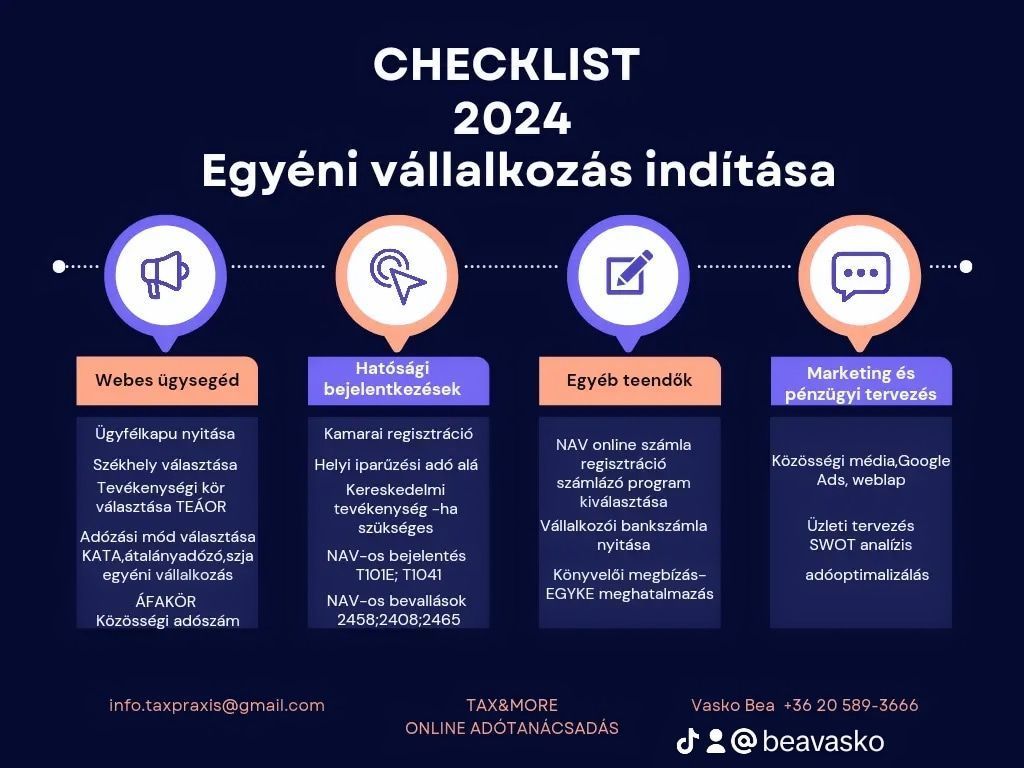 CHECKLIST
2024
Egyéni vállalkozás indítása

Webes ügysegéd

Ügyfélkapu nyitása

Székhely választása

Tevékenységi kör választása TEÁOR

Adózási mód választása KATA,átalányadózó,szja egyéni vállalkozás

ÁFAKÖR
Közösségi adószám

Hatósági bejelentkezések

Kamarai regisztráció

Helyi iparűzési adó alá

Kereskedelmi tevékenység -ha szükséges

NAV-os bejelentés T101E; T1041

NAV-os bevallások 2458;2408;2465

Egyéb teendők

NAV online számla regisztráció számlázó program kiválasztása

Vállalkozói bankszámla nyitása

Könyvelői megbízás-EGYKE meghatalmazás

Marketing és pénzügyi tervezés

Közösségi média,Google Ads, weblap

Üzleti tervezés SWOT analízis

adóoptimalizálás

info.taxpraxis@gmail.com

TAX&MORE
ONLINE ADÓTANÁCSADÁS

Vasko Bea +36 20 589-3666

@ beavasko